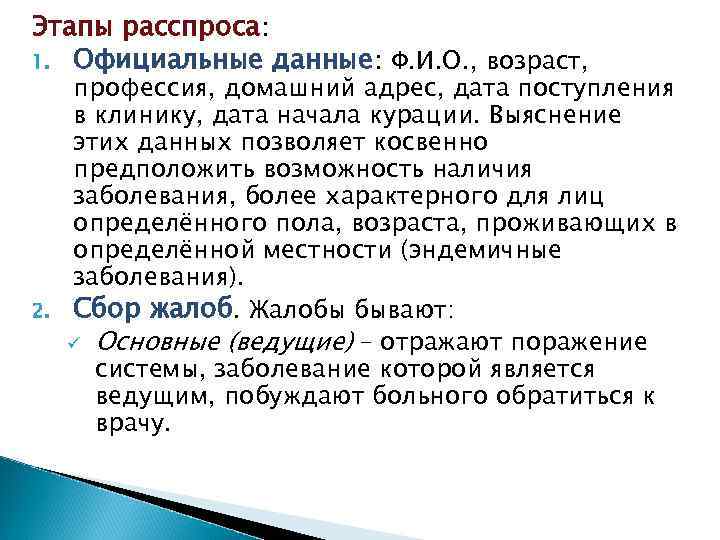 Этапы расспроса:

1. Официальные данные: Ф.И.О., возраст, профессия, домашний адрес, дата поступления в клинику, дата начала курации. Выяснение этих данных позволяет косвенно предположить возможность наличия заболевания, более характерного для лиц определённого пола, возраста, проживающих в определённой местности (эндемичные заболевания).

2. Сбор жалоб. Жалобы бывают:

✓ Основные (ведущие) – отражают поражение системы, заболевание которой является ведущим, побуждают больного обратиться к врачу.